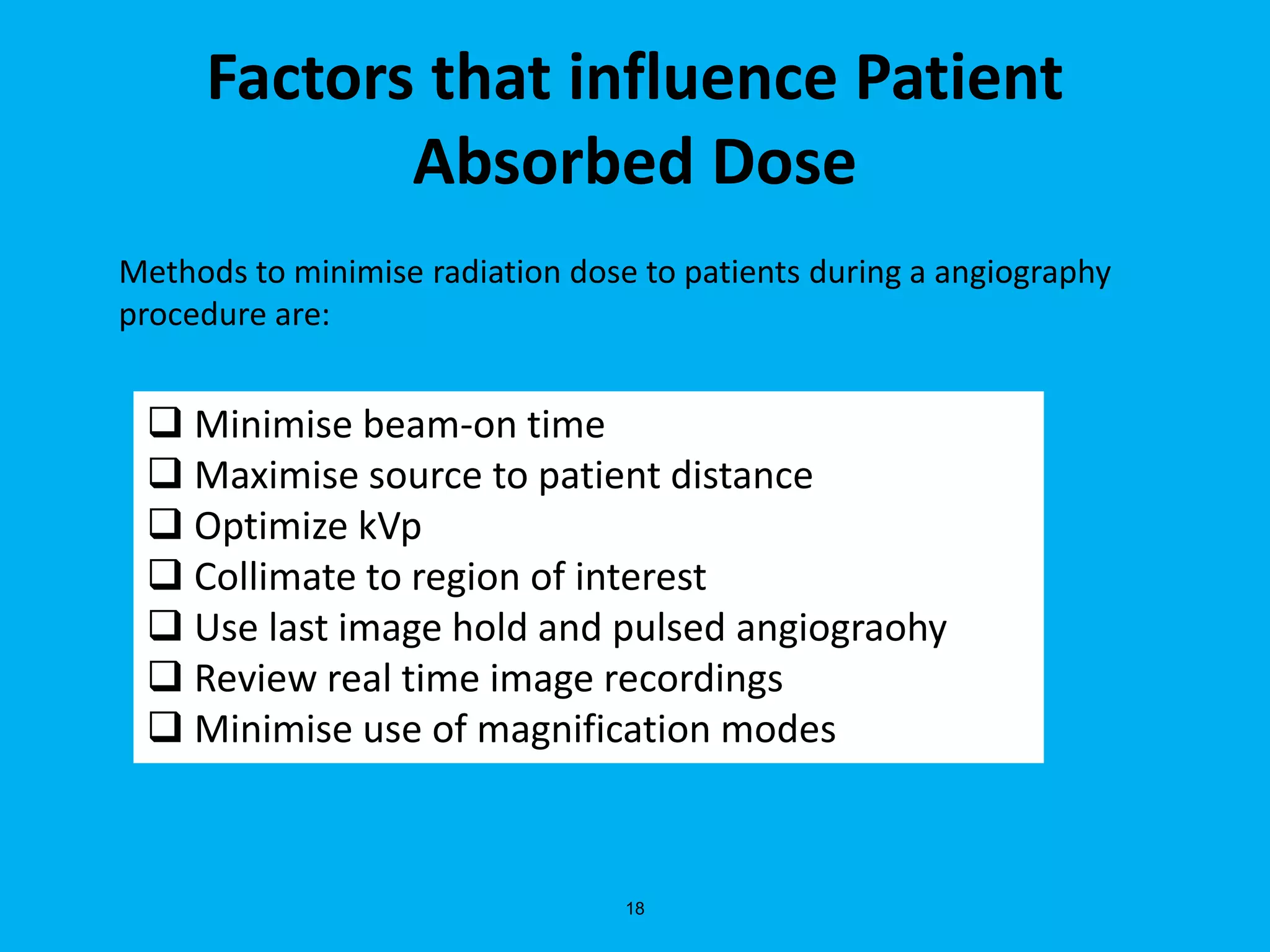 Factors that influence Patient Absorbed Dose

Methods to minimise radiation dose to patients during a angiography procedure are:

❑ Minimise beam-on time
❑ Maximise source to patient distance
❑ Optimize kVp
❑ Collimate to region of interest
❑ Use last image hold and pulsed angiograohy
❑ Review real time image recordings
❑ Minimise use of magnification modes

18